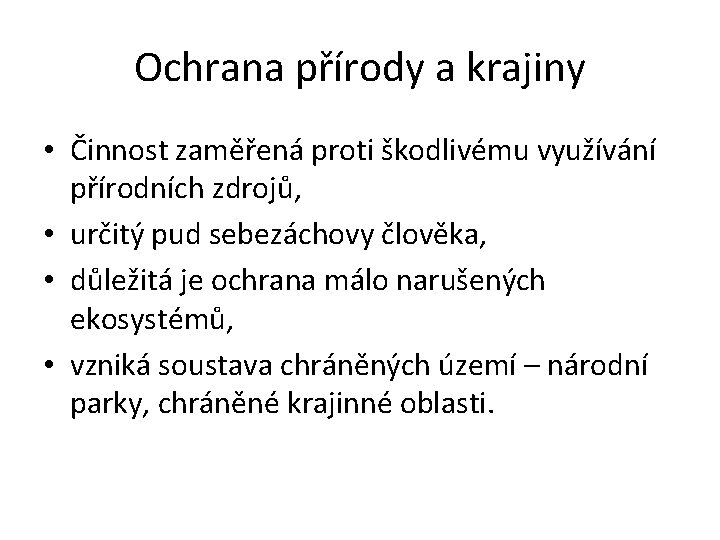 Ochrana přírody a krajiny

• Činnost zaměřená proti škodlivému využívání přírodních zdrojů,
• určitý pud sebezáchovy člověka,
• důležitá je ochrana málo narušených ekosystémů,
• vzniká soustava chráněných území – národní parky, chráněné krajinné oblasti.